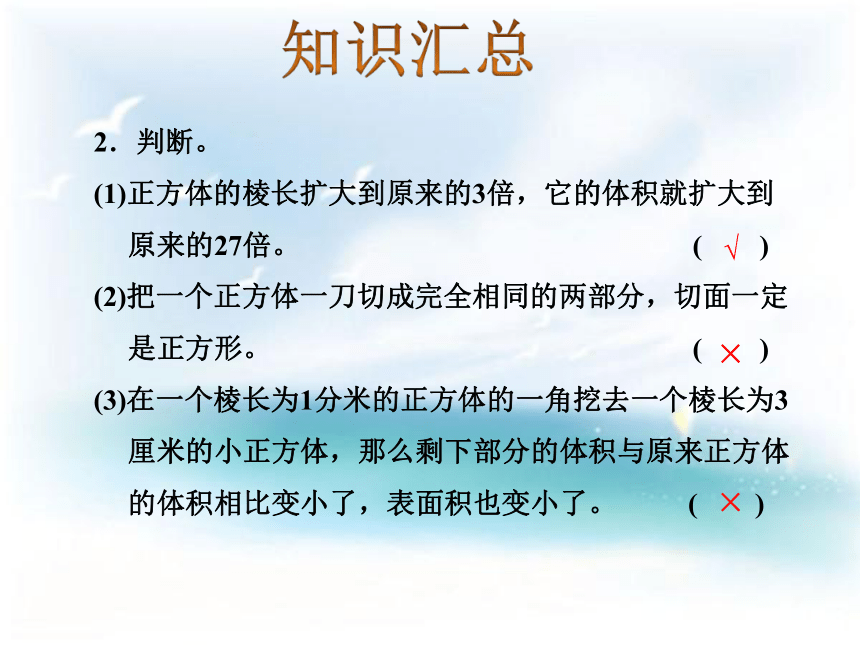 知识汇总

2．判断。

(1)正方体的棱长扩大到原来的3倍，它的体积就扩大到原来的27倍。 ( √ )

(2)把一个正方体一刀切成完全相同的两部分，切面一定是正方形。 ( × )

(3)在一个棱长为1分米的正方体的一角挖去一个棱长为3厘米的小正方体，那么剩下部分的体积与原来正方体的体积相比变小了，表面积也变小了。 ( × )